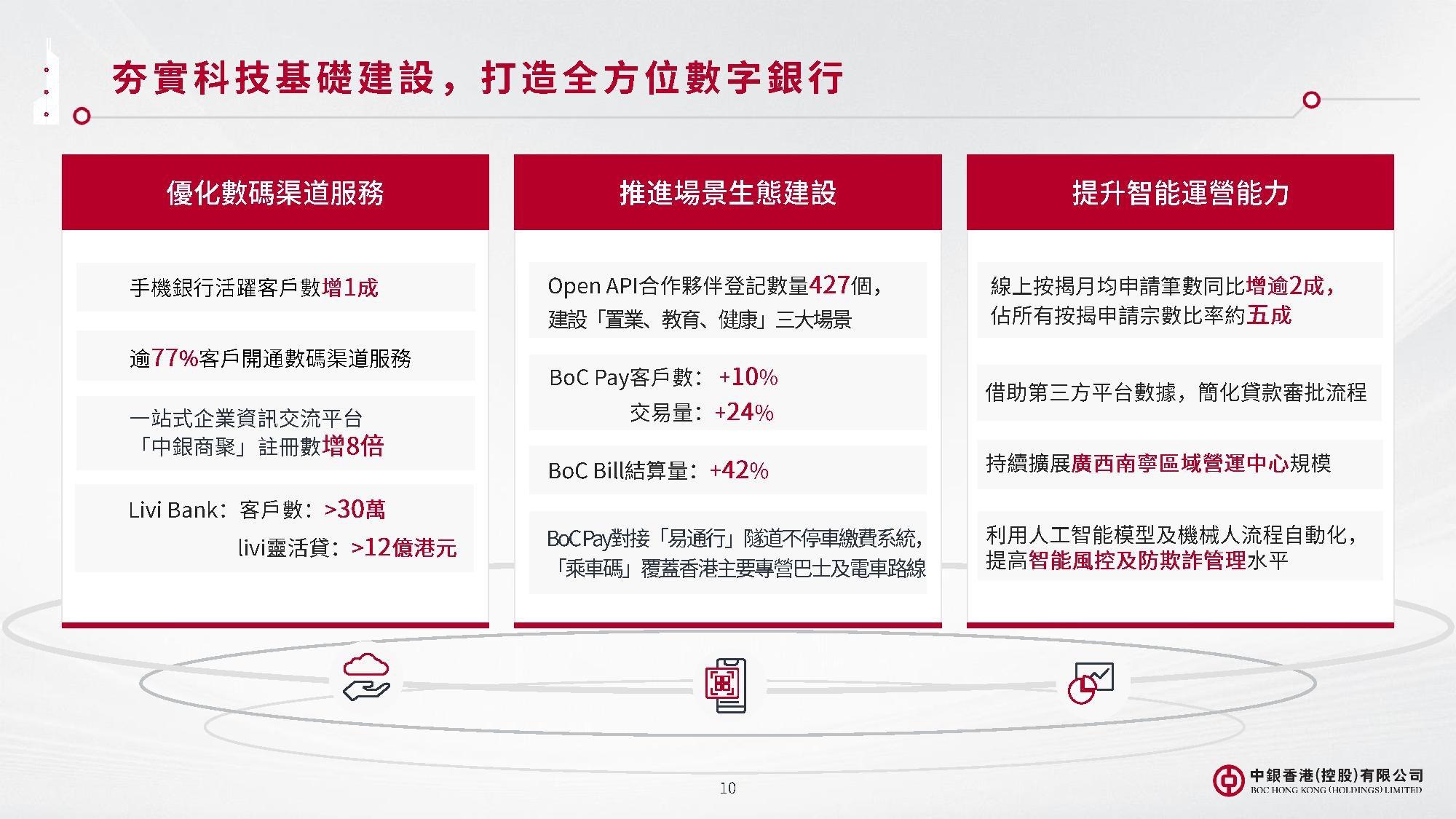 夯實科技基礎建設，打造全方位數字銀行

優化數碼渠道服務

手機銀行活躍客戶數增1成

逾77%客戶開通數碼渠道服務

一站式企業資訊交流平台「中銀商聚」註冊數增8倍

Livi Bank：客戶數：>30萬
livi靈活貸：>12億港元

推進場景生態建設

Open API合作夥伴登記數量427個，建設「置業、教育、健康」三大場景

BoC Pay客戶數：+10%
交易量：+24%

BoC Bill結算量：+42%

BoC Pay對接「易通行」隧道不停車繳費系統，「乘車碼」覆蓋香港主要專營巴士及電車路線

提升智能運營能力

線上按揭月均申請筆數同比增逾2成，佔所有按揭申請宗數比率約五成

借助第三方平台數據，簡化貸款審批流程

持續擴展廣西南寧區域營運中心規模

利用人工智能模型及機械人流程自動化，提高智能風控及防欺詐管理水平

10

中銀香港(控股)有限公司
BOC HONG KONG (HOLDINGS) LIMITED